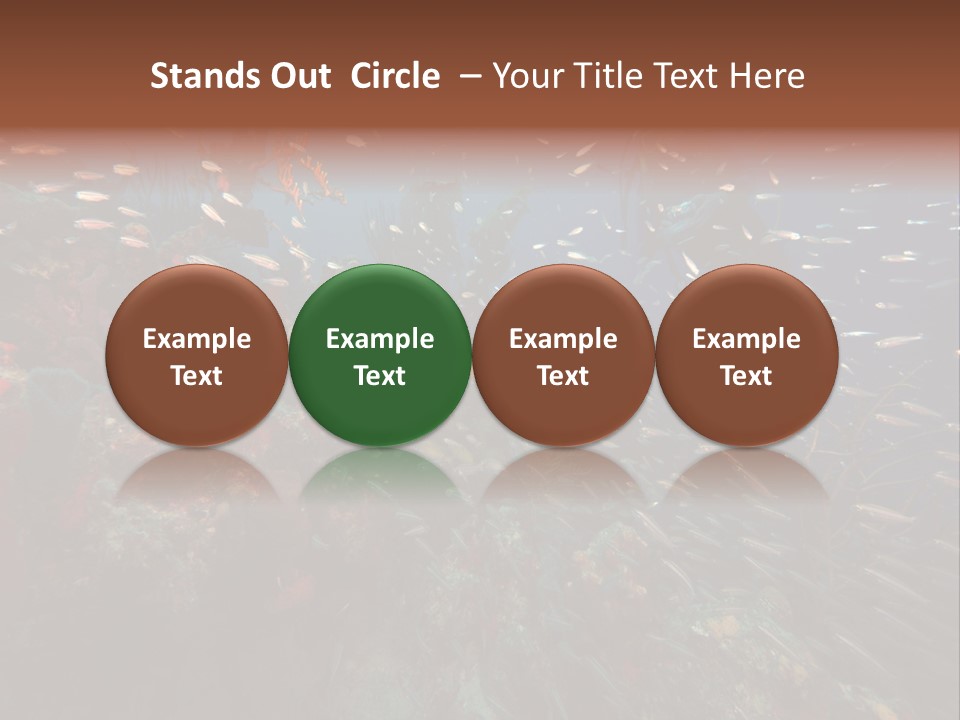 Stands Out Circle – Your Title Text Here

Example Text

Example Text

Example Text

Example Text